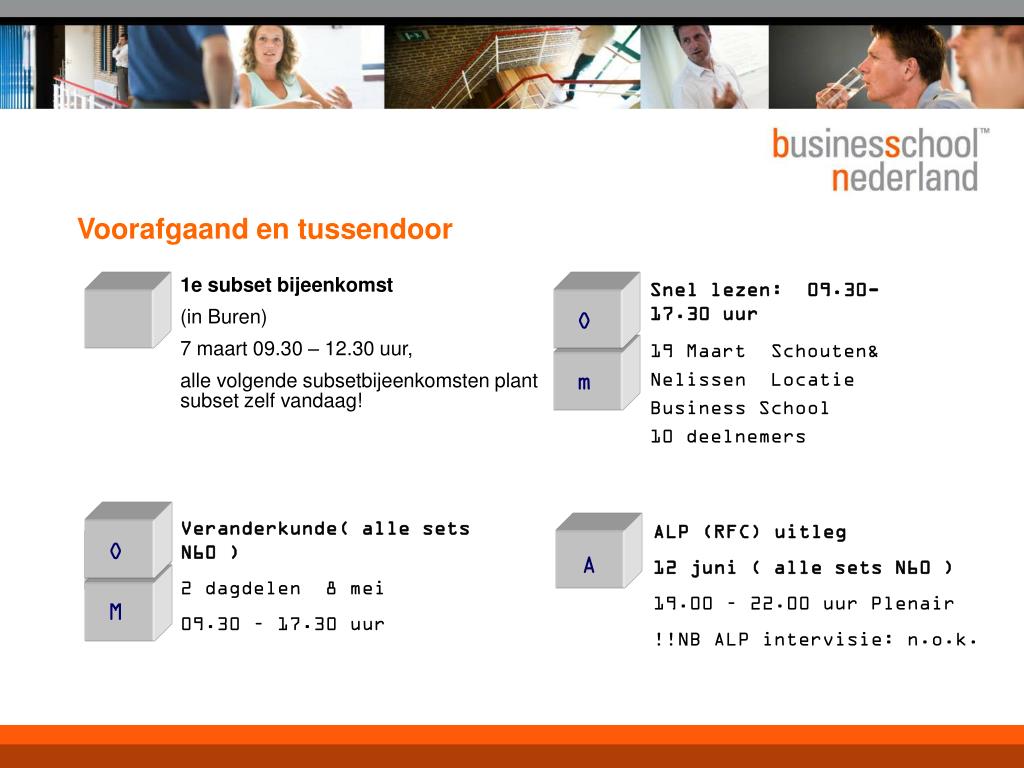 businessschool™
nederland

Voorafgaand en tussendoor

1e subset bijeenkomst

(in Buren)

7 maart 09.30 – 12.30 uur,

alle volgende subsetbijeenkomsten plant subset zelf vandaag!

O
m

Snel lezen: 09.30-17.30 uur

19 Maart Schouten& Nelissen Locatie Business School

10 deelnemers

O
M

Veranderkunde( alle sets N60 )

2 dagdelen 8 mei

09.30 – 17.30 uur

A

ALP (RFC) uitleg

12 juni ( alle sets N60 )

19.00 – 22.00 uur Plenair

!!NB ALP intervisie: n.o.k.